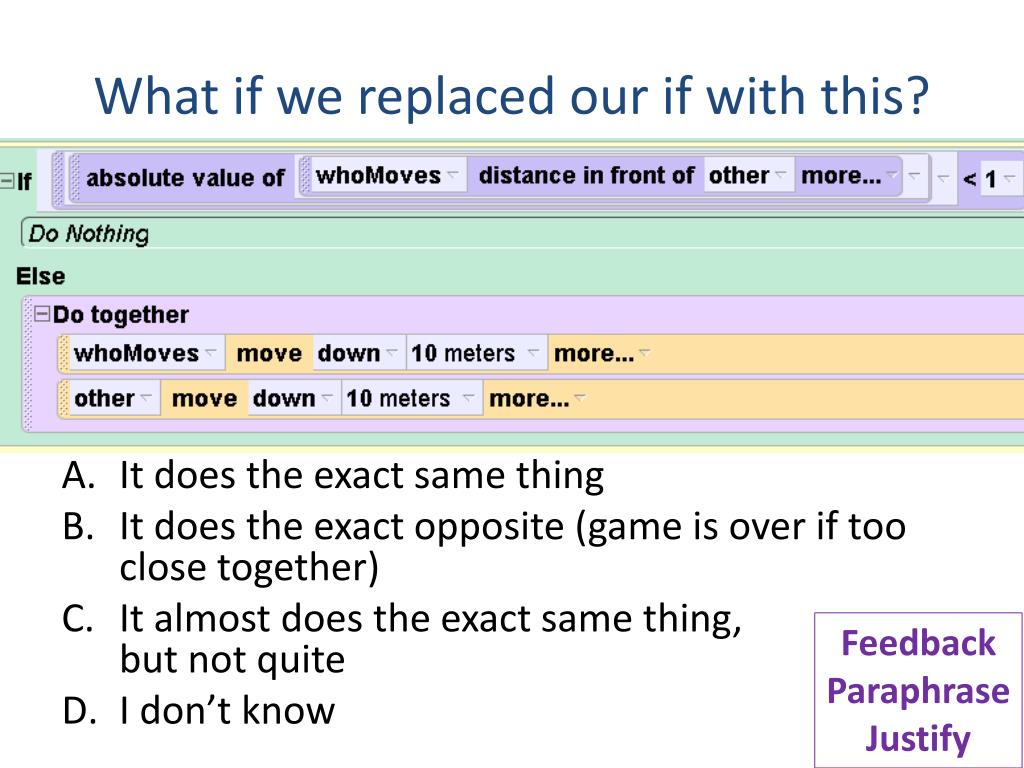 What if we replaced our if with this?

If absolute value of whoMoves distance in front of other more... < 1
Do Nothing
Else
Do together
whoMoves move down 10 meters more...
other move down 10 meters more...

A. It does the exact same thing
B. It does the exact opposite (game is over if too close together)
C. It almost does the exact same thing, but not quite
D. I don't know

Feedback
Paraphrase
Justify